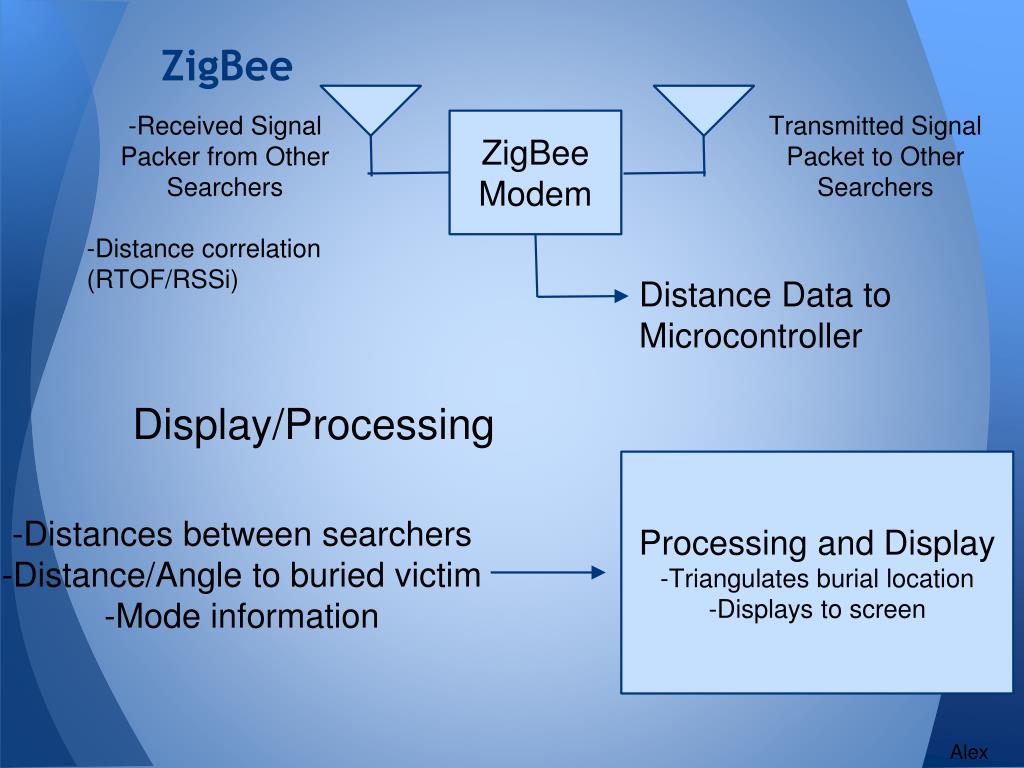 ZigBee

-Received Signal Packer from Other Searchers

-Distance correlation (RTOF/RSSi)

ZigBee Modem

Transmitted Signal Packet to Other Searchers

Distance Data to Microcontroller

Display/Processing

-Distances between searchers
-Distance/Angle to buried victim
-Mode information

Processing and Display
-Triangulates burial location
-Displays to screen

Alex